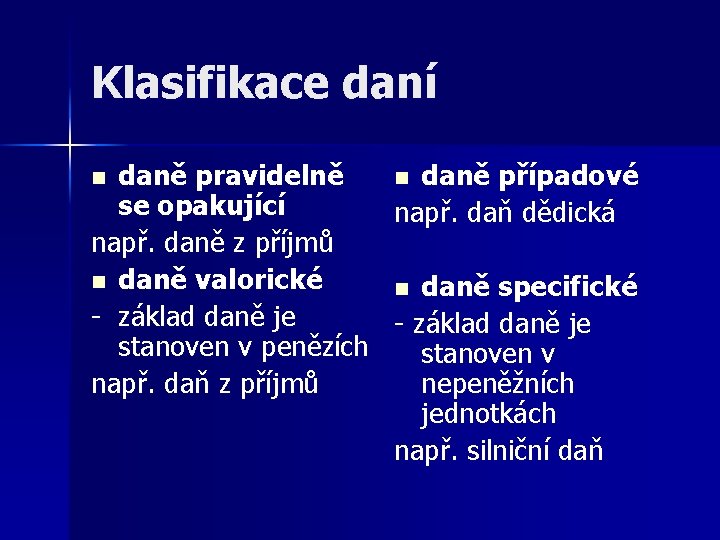 Klasifikace daní

- daně pravidelně se opakující

např. daně z příjmů

- daně valorické

- základ daně je stanoven v penězích

např. daň z příjmů

- daně případové

např. daň dědická

- daně specifické

- základ daně je stanoven v nepeněžních jednotkách

např. silniční daň